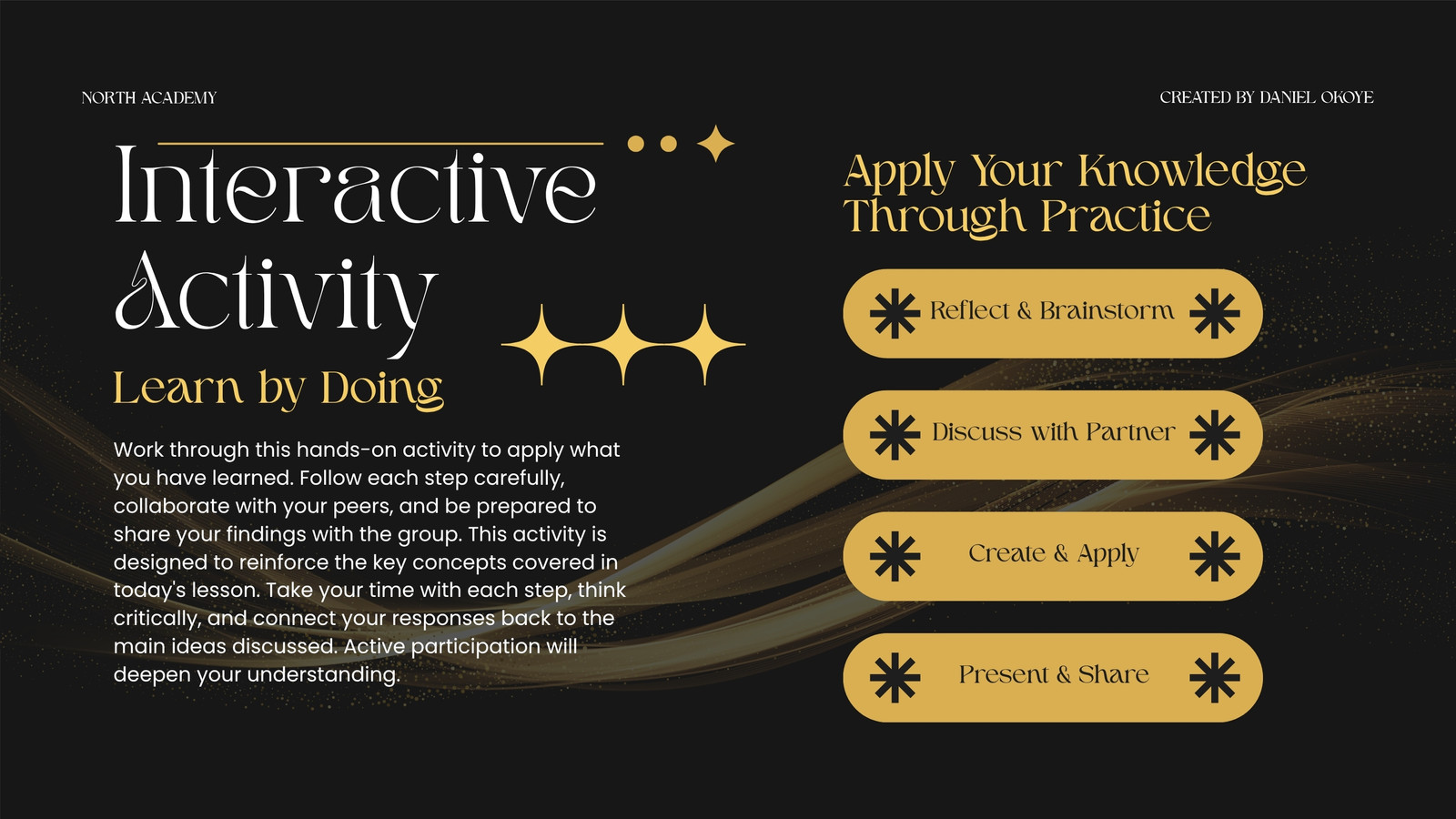 NORTH ACADEMY

CREATED BY DANIEL OKOYE

Interactive Activity

Learn by Doing

Work through this hands-on activity to apply what you have learned. Follow each step carefully, collaborate with your peers, and be prepared to share your findings with the group. This activity is designed to reinforce the key concepts covered in today's lesson. Take your time with each step, think critically, and connect your responses back to the main ideas discussed. Active participation will deepen your understanding.

Apply Your Knowledge Through Practice

Reflect & Brainstorm

Discuss with Partner

Create & Apply

Present & Share